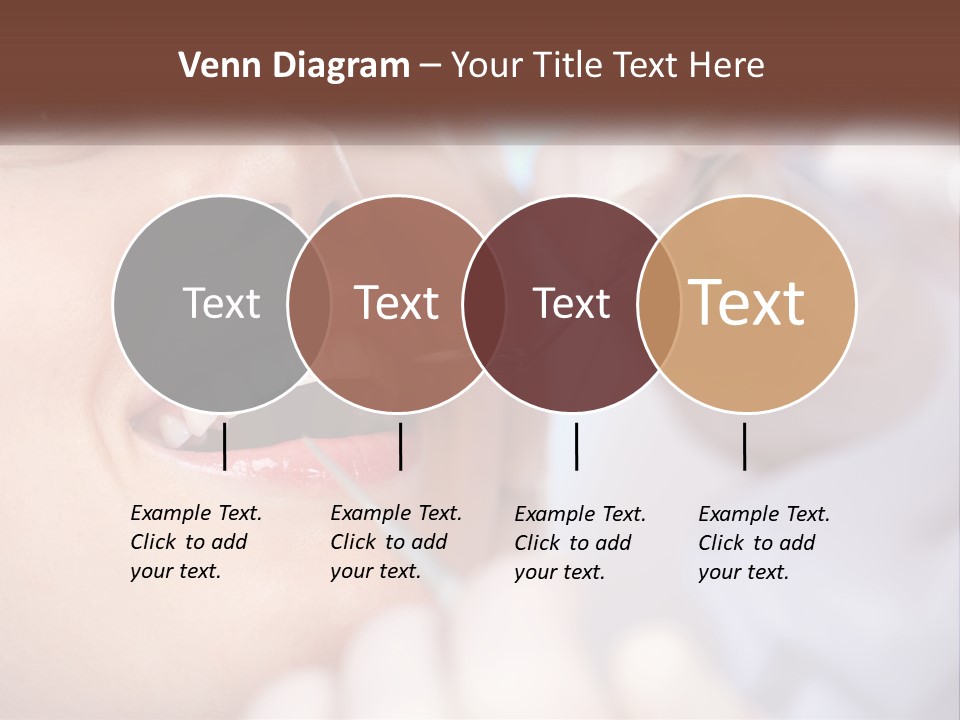 Venn Diagram – Your Title Text Here

Text

Text

Text

Text

Example Text. Click to add your text.

Example Text. Click to add your text.

Example Text. Click to add your text.

Example Text. Click to add your text.